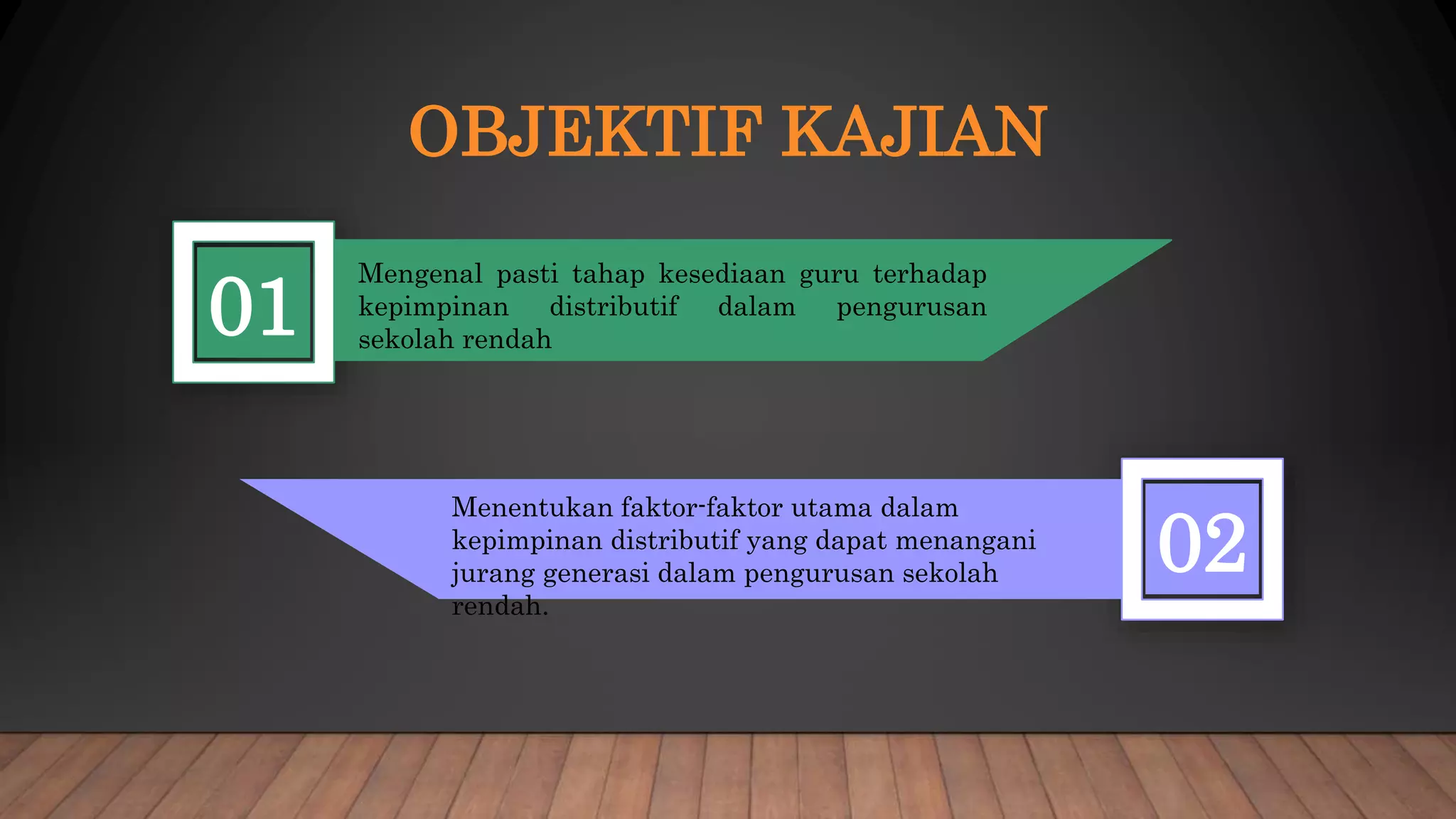 OBJEKTIF KAJIAN

01

Mengenal pasti tahap kesediaan guru terhadap kepimpinan distributif dalam pengurusan sekolah rendah

Menentukan faktor-faktor utama dalam kepimpinan distributif yang dapat menangani jurang generasi dalam pengurusan sekolah rendah.

02